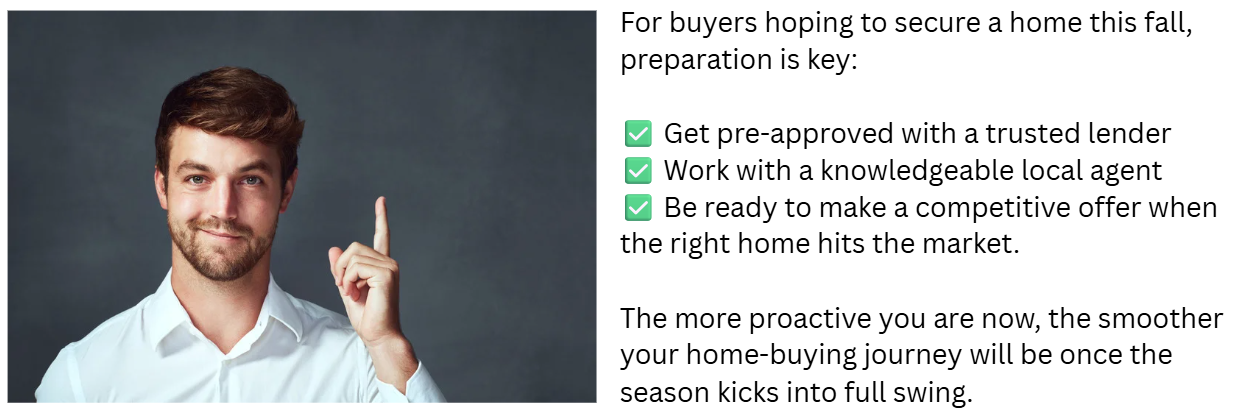 For buyers hoping to secure a home this fall, preparation is key:

✅ Get pre-approved with a trusted lender
✅ Work with a knowledgeable local agent
✅ Be ready to make a competitive offer when the right home hits the market.

The more proactive you are now, the smoother your home-buying journey will be once the season kicks into full swing.